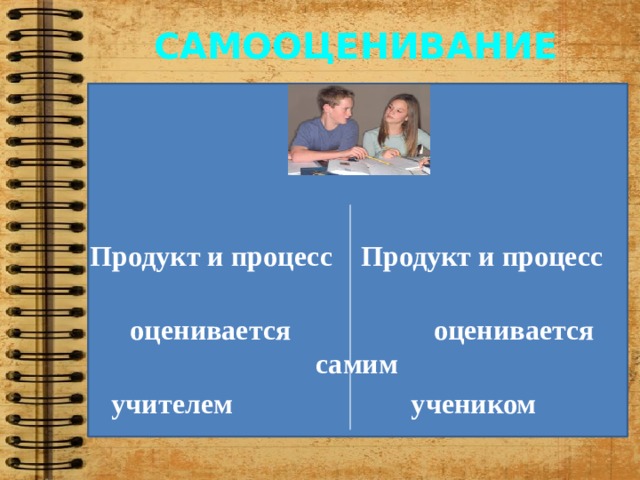 САМООЦЕНИВАНИЕ

Продукт и процесс

оценивается

учителем

Продукт и процесс

оценивается самим

учеником